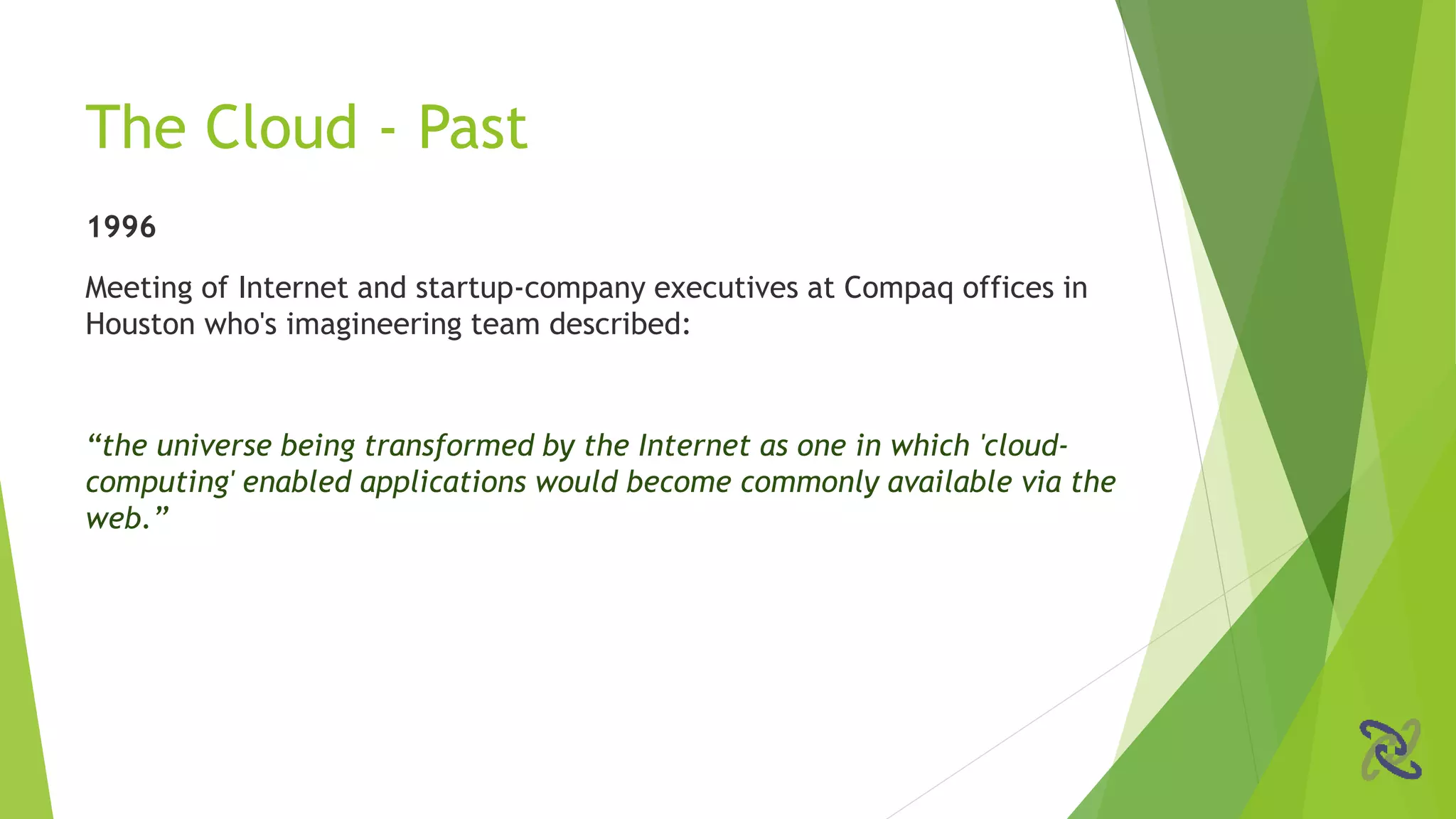 The Cloud - Past

1996

Meeting of Internet and startup-company executives at Compaq offices in Houston who's imagineering team described:

“the universe being transformed by the Internet as one in which 'cloud-computing' enabled applications would become commonly available via the web.”